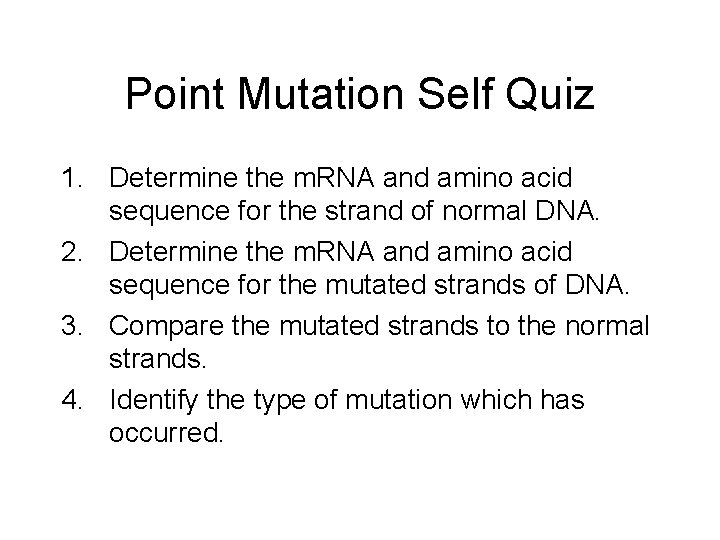 Point Mutation Self Quiz

1. Determine the mRNA and amino acid sequence for the strand of normal DNA.
2. Determine the mRNA and amino acid sequence for the mutated strands of DNA.
3. Compare the mutated strands to the normal strands.
4. Identify the type of mutation which has occurred.